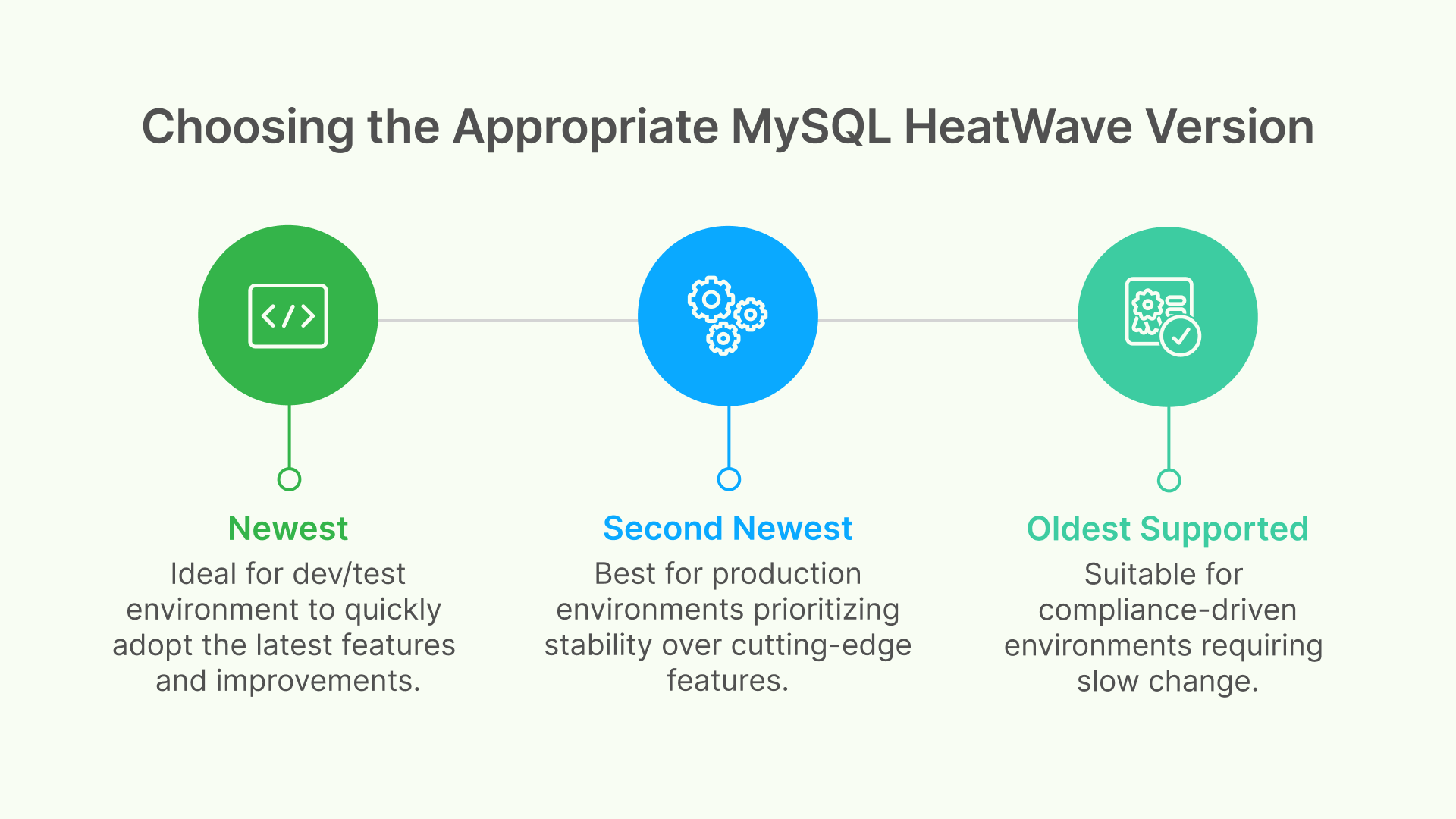 Choosing the Appropriate MySQL HeatWave Version

Newest
Ideal for dev/test environment to quickly adopt the latest features and improvements.

Second Newest
Best for production environments prioritizing stability over cutting-edge features.

Oldest Supported
Suitable for compliance-driven environments requiring slow change.